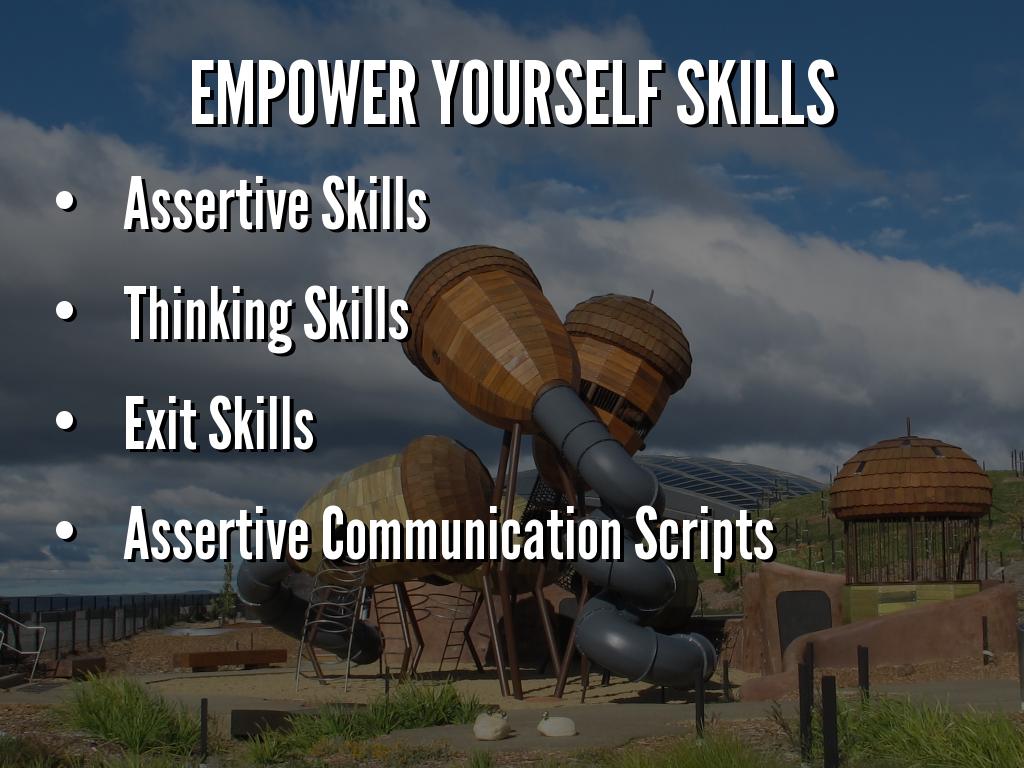 EMPOWER YOURSELF SKILLS

• Assertive Skills
• Thinking Skills
• Exit Skills
• Assertive Communication Scripts